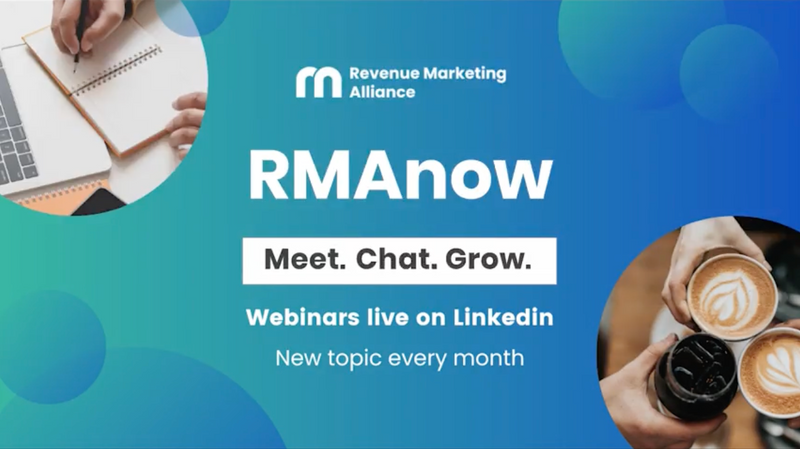 Revenue Marketing Alliance

RMAnow

Meet. Chat. Grow.

Webinars live on Linkedin

New topic every month